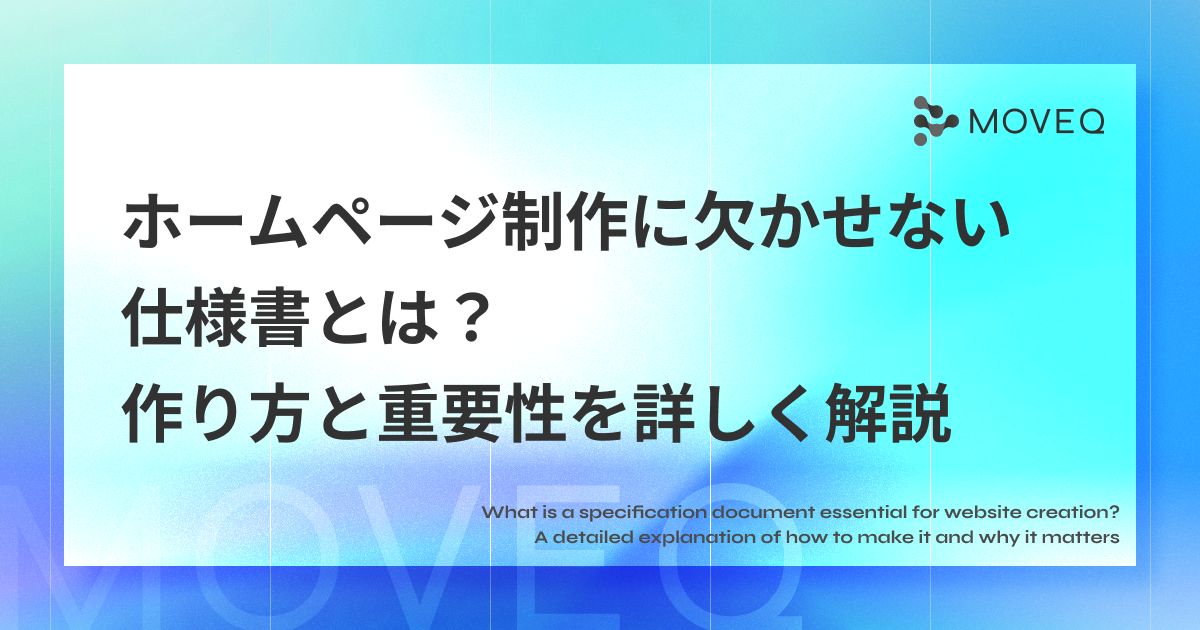 MOVEQ

ホームページ制作に欠かせない
仕様書とは？
作り方と重要性を詳しく解説

What is a specification document essential for website creation?
A detailed explanation of how to make it and why it matters

MOVEQ